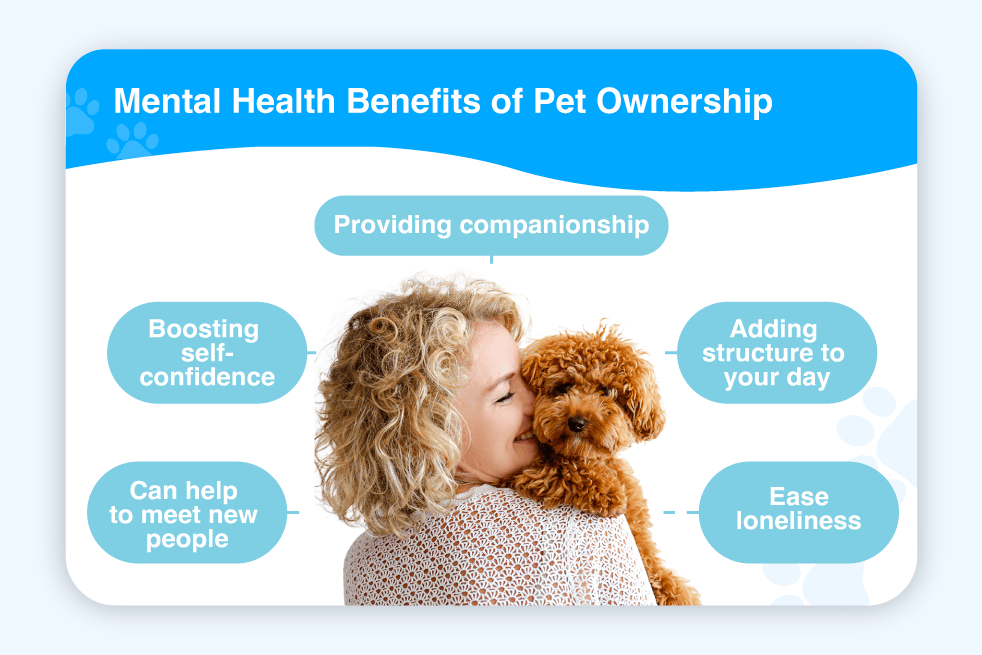 Mental Health Benefits of Pet Ownership

Providing companionship

Boosting self-confidence

Adding structure to your day

Can help to meet new people

Ease loneliness